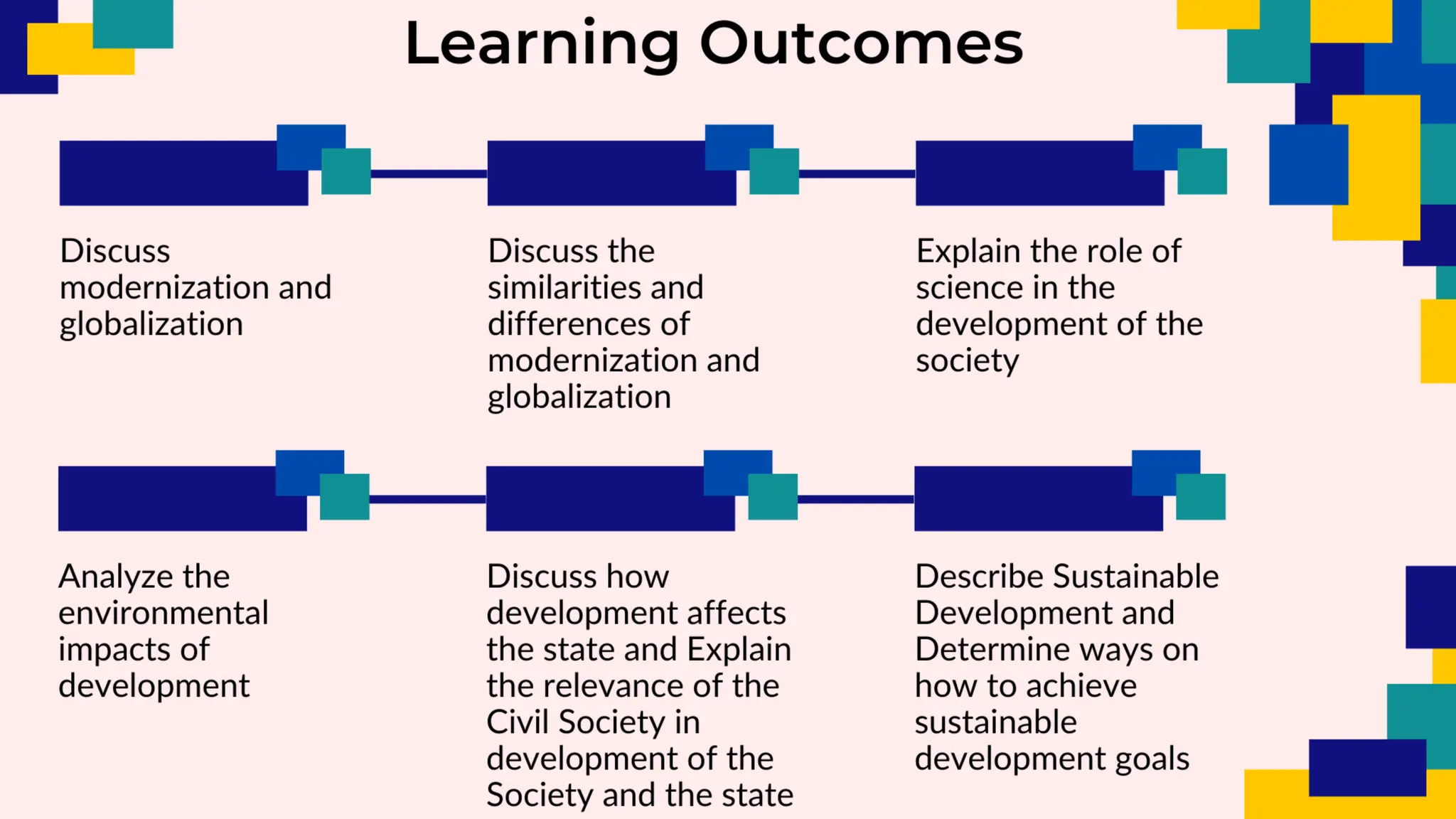 Learning Outcomes

Discuss modernization and globalization

Discuss the similarities and differences of modernization and globalization

Explain the role of science in the development of the society

Analyze the environmental impacts of development

Discuss how development affects the state and Explain the relevance of the Civil Society in development of the Society and the state

Describe Sustainable Development and Determine ways on how to achieve sustainable development goals